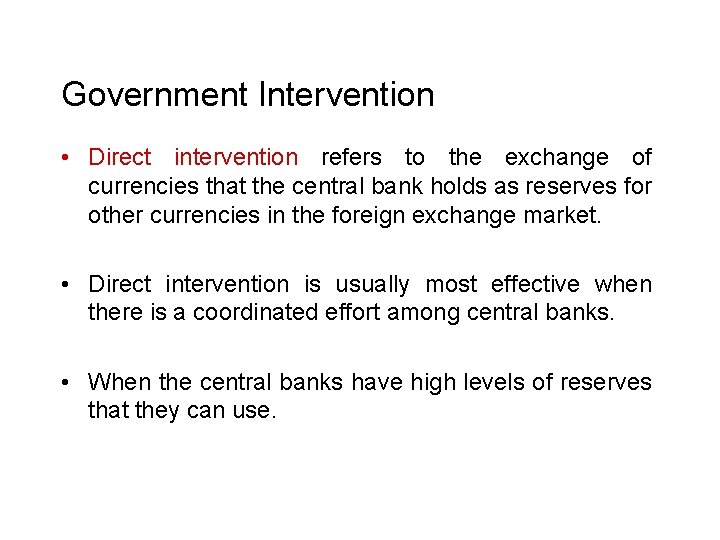 Government Intervention

• Direct intervention refers to the exchange of currencies that the central bank holds as reserves for other currencies in the foreign exchange market.

• Direct intervention is usually most effective when there is a coordinated effort among central banks.

• When the central banks have high levels of reserves that they can use.